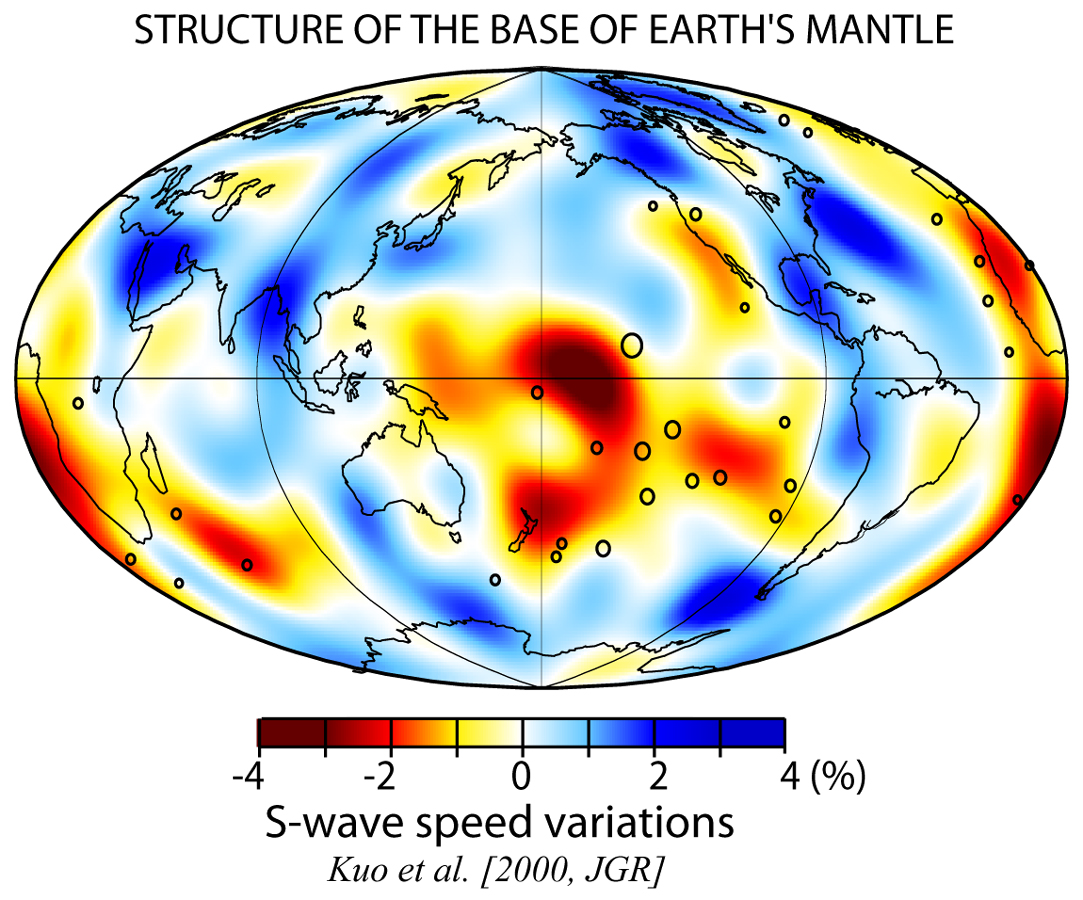 STRUCTURE OF THE BASE OF EARTH'S MANTLE

-4 -2 0 2 4 (%)

S-wave speed variations

Kuo et al. [2000, JGR]